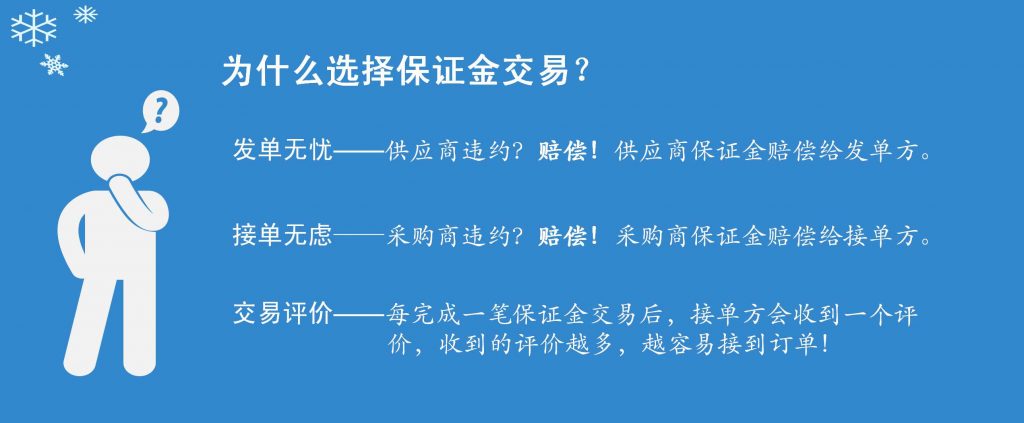 ?

为什么选择保证金交易？

发单无忧——供应商违约？赔偿！供应商保证金赔偿给发单方。

接单无虑——采购商违约？赔偿！采购商保证金赔偿给接单方。

交易评价——每完成一笔保证金交易后，接单方会收到一个评价，收到的评价越多，越容易接到订单！